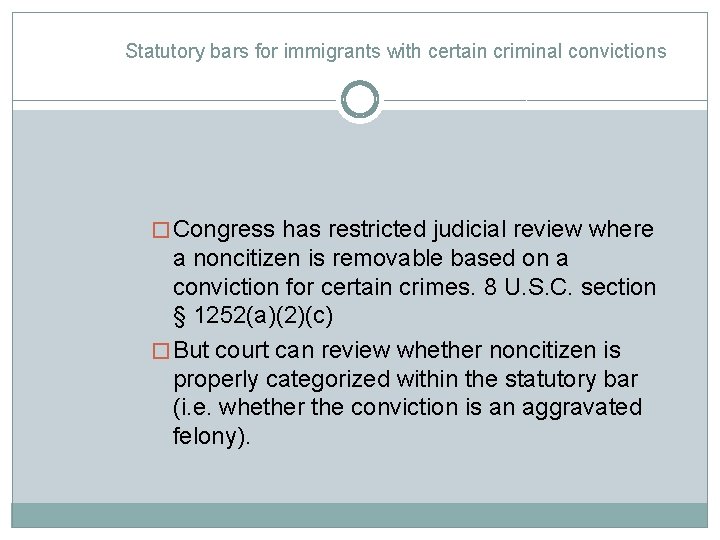 Statutory bars for immigrants with certain criminal convictions

□ Congress has restricted judicial review where a noncitizen is removable based on a conviction for certain crimes. 8 U.S.C. section § 1252(a)(2)(c)

□ But court can review whether noncitizen is properly categorized within the statutory bar (i.e. whether the conviction is an aggravated felony).